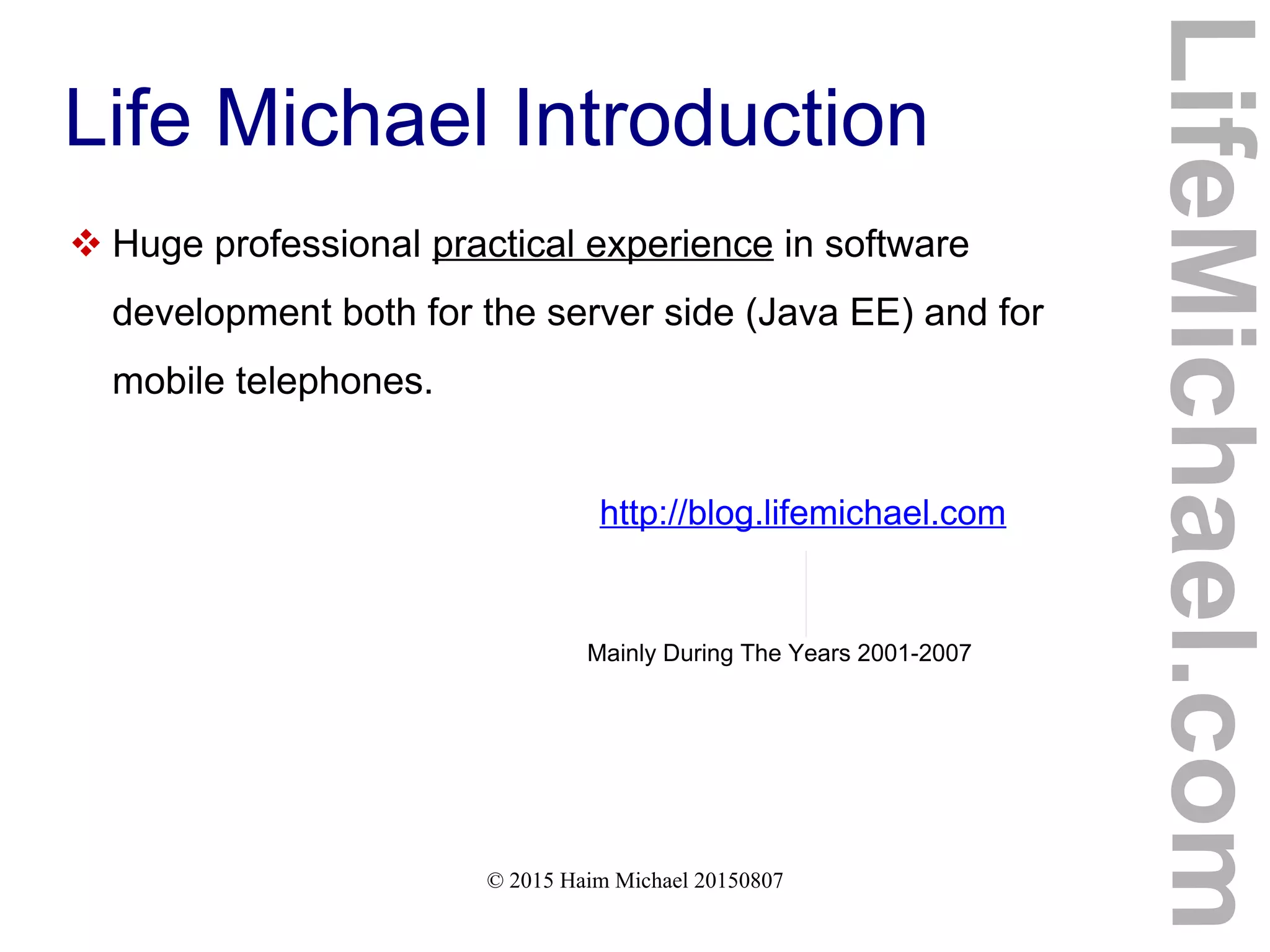 Life Michael Introduction

❖ Huge professional practical experience in software development both for the server side (Java EE) and for mobile telephones.

http://blog.lifemichael.com

Mainly During The Years 2001-2007

© 2015 Haim Michael 20150807

LifeMichael.com